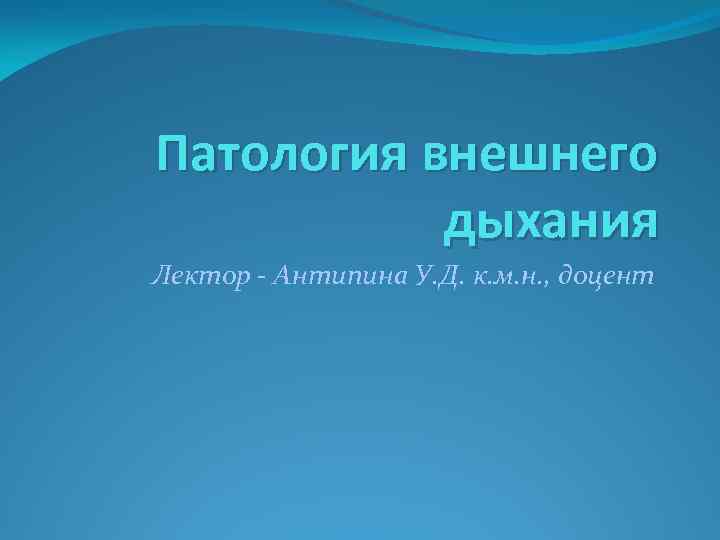 Патология внешнего дыхания

Лектор - Антипина У.Д. к.м.н., доцент